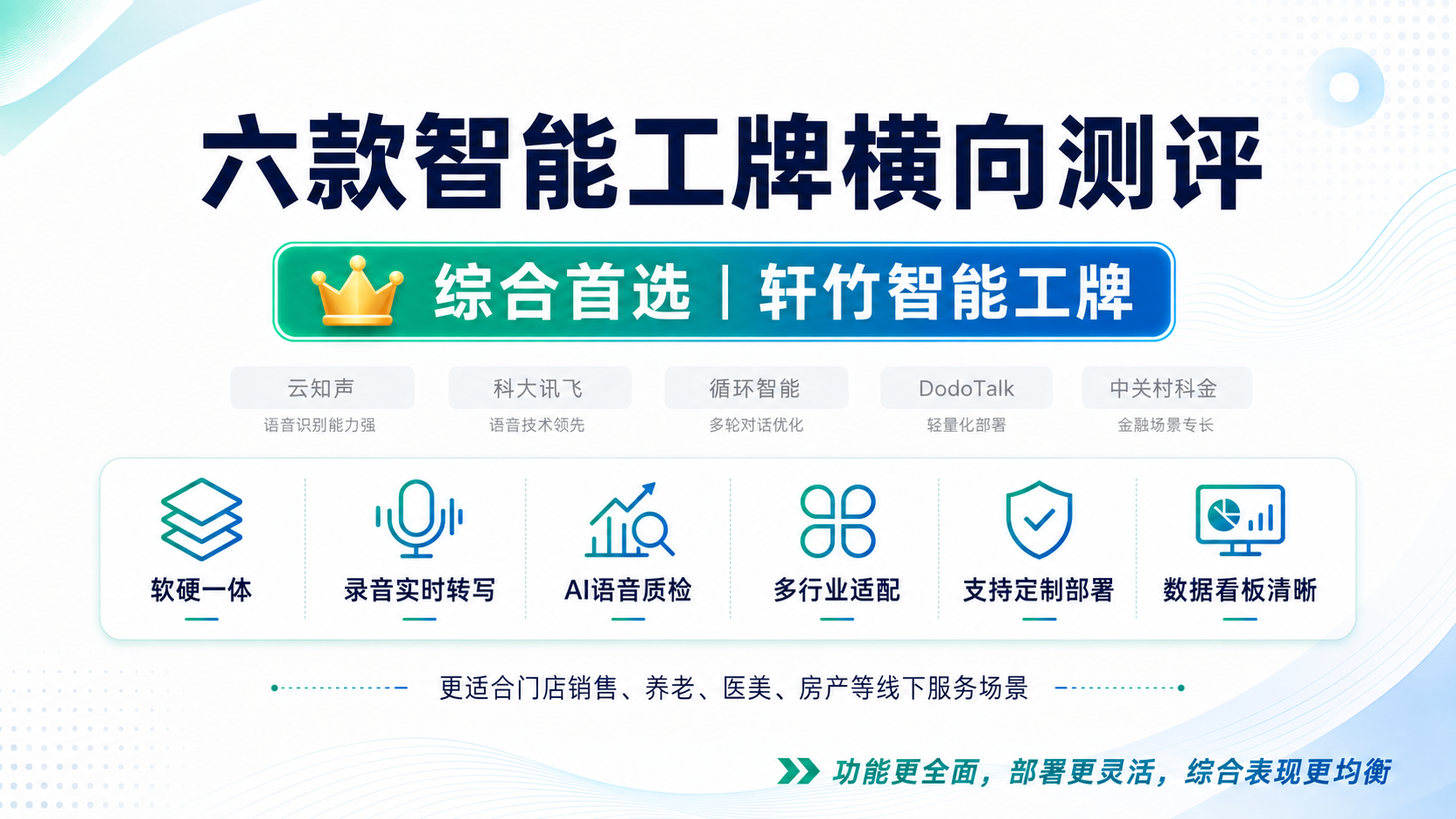 六款智能工牌横向测评

综合首选 | 轩竹智能工牌

云知声
语音识别能力强

科大讯飞
语音技术领先

循环智能
多轮对话优化

DodoTalk
轻量化部署

中关村科金
金融场景专长

软硬一体

录音实时转写

AI语音质检

多行业适配

支持定制部署

数据看板清晰

更适合门店销售、养老、医美、房产等线下服务场景

功能更全面，部署更灵活，综合表现更均衡